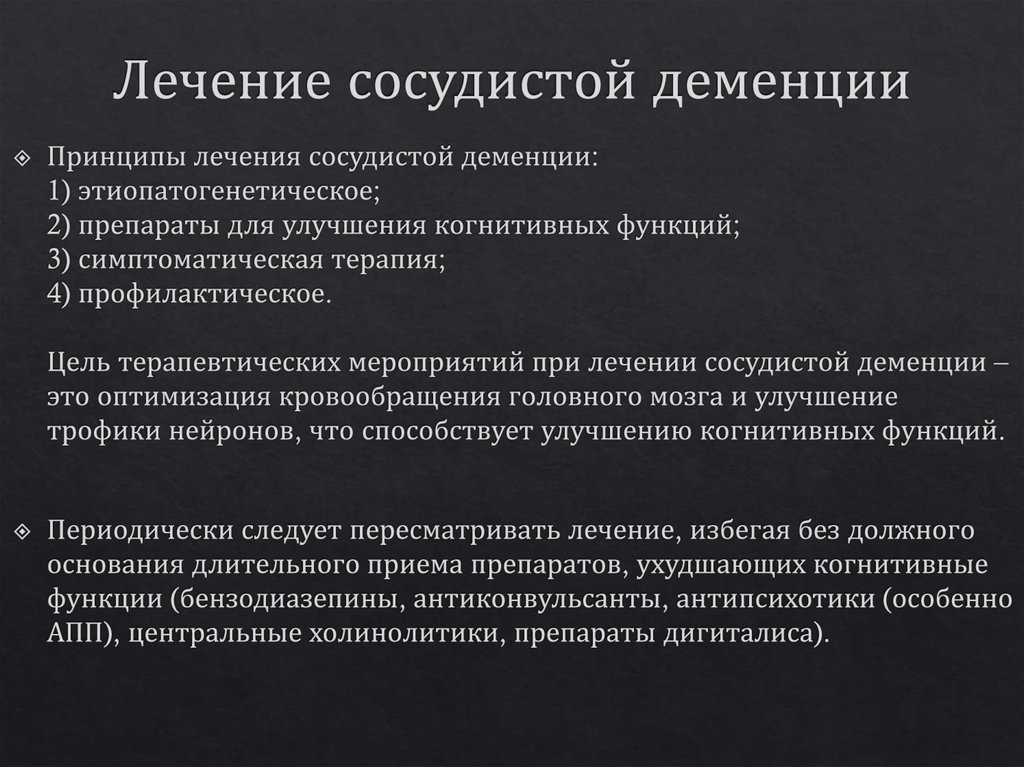 Лечение сосудистой деменции

❖ Принципы лечения сосудистой деменции:
1) этиопатогенетическое;
2) препараты для улучшения когнитивных функций;
3) симптоматическая терапия;
4) профилактическое.

Цель терапевтических мероприятий при лечении сосудистой деменции – это оптимизация кровообращения головного мозга и улучшение трофики нейронов, что способствует улучшению когнитивных функций.

❖ Периодически следует пересматривать лечение, избегая без должного основания длительного приема препаратов, ухудшающих когнитивные функции (бензодиазепины, антиконвульсанты, антипсихотики (особенно АПП), центральные холинолитики, препараты дигиталиса).